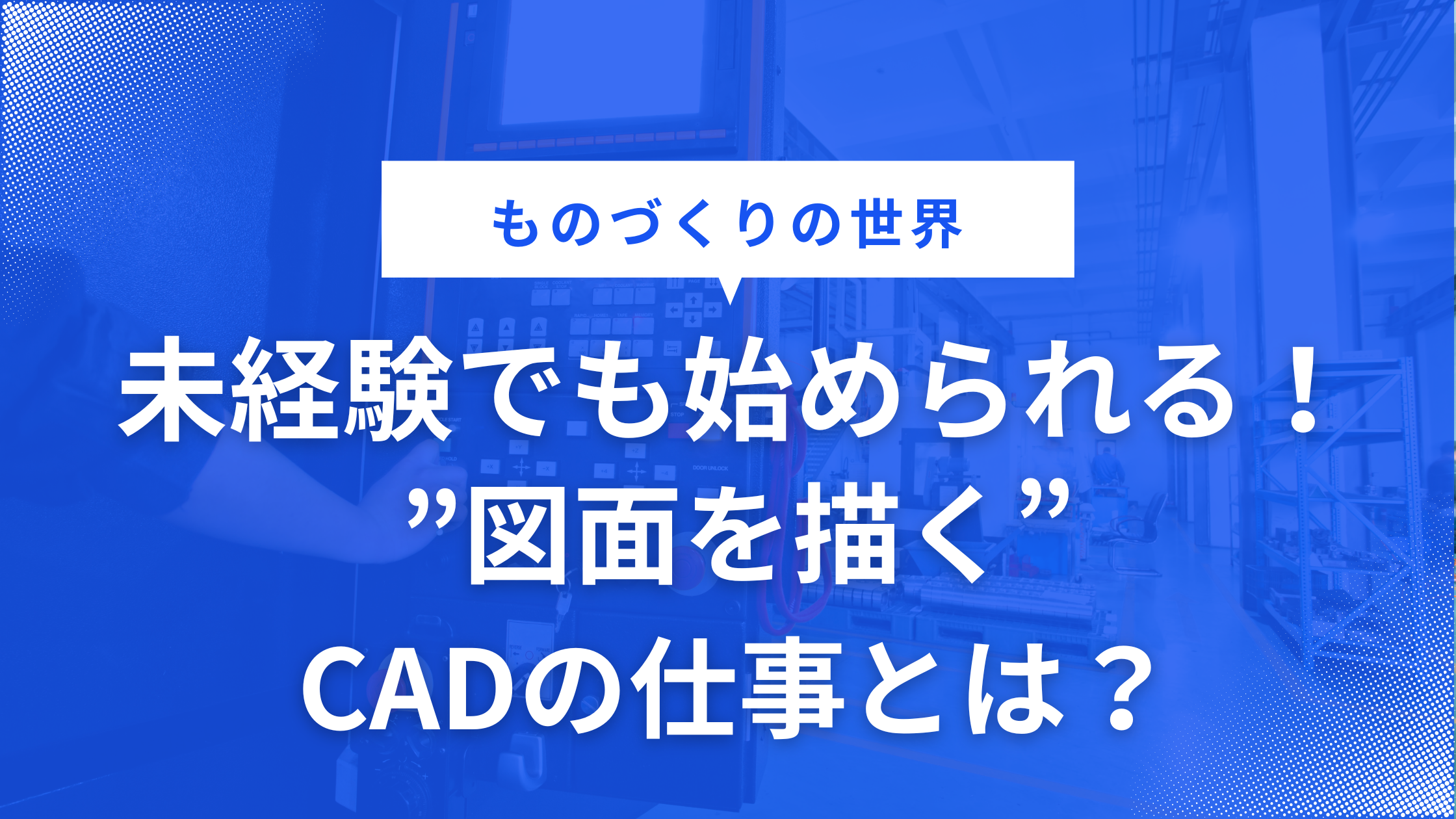 ものづくりの世界

未経験でも始められる！
”図面を描く”
CADの仕事とは？